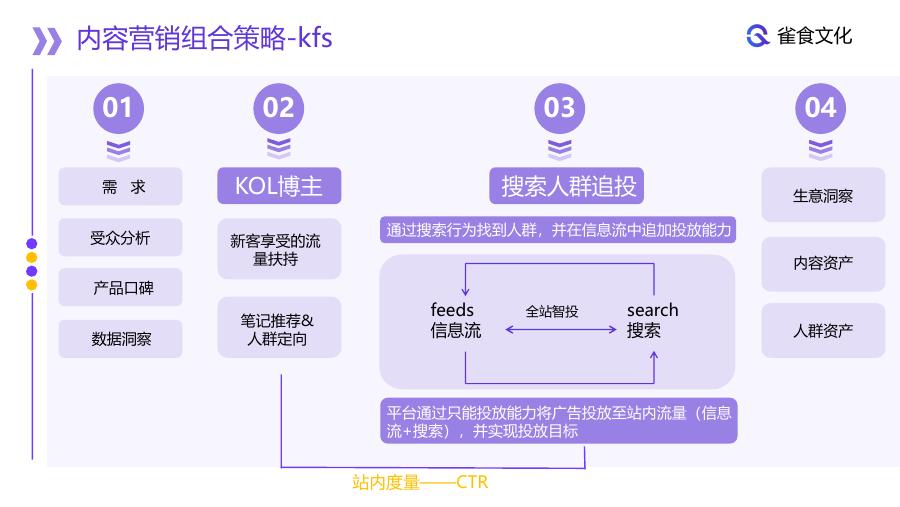 内容营销组合策略-kfs

雀食文化

01

需 求

受众分析

产品口碑

数据洞察

02

KOL博主

新客享受的流量扶持

笔记推荐&人群定向

03

搜索人群追投

通过搜索行为找到人群，并在信息流中追加投放能力

feeds
信息流

全站智投

search
搜索

平台通过只能投放能力将广告投放至站内流量（信息流+搜索），并实现投放目标

04

生意洞察

内容资产

人群资产

站内度量——CTR